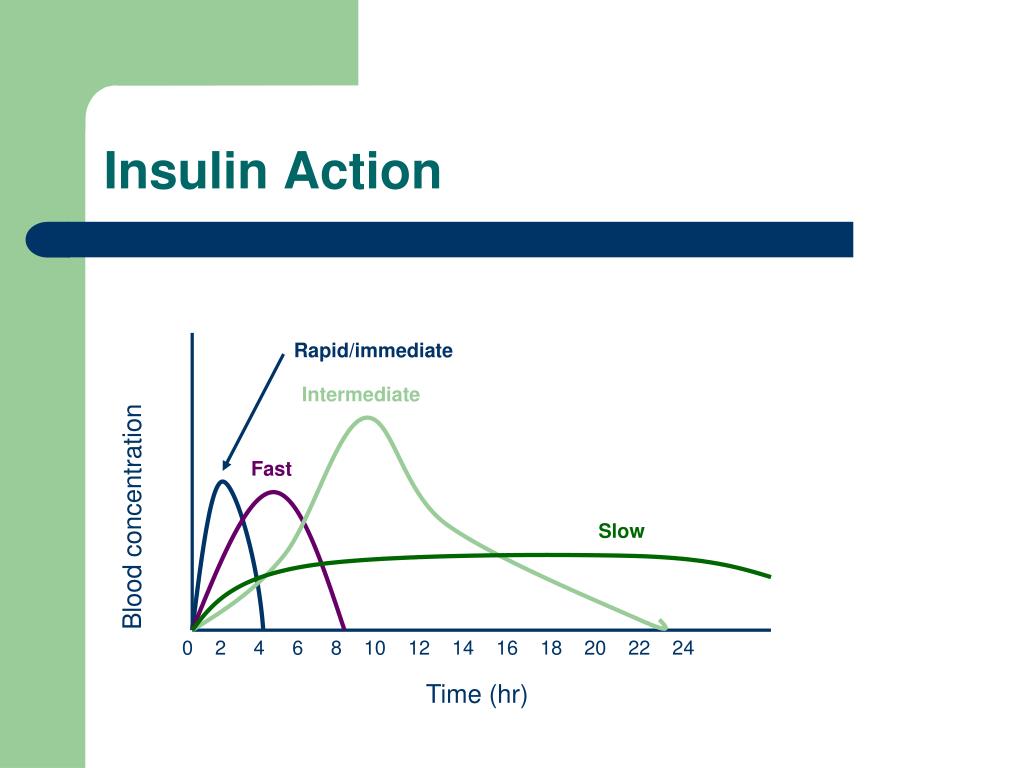 Insulin Action

Rapid/immediate

Intermediate

Fast

Slow

Blood concentration

0 2 4 6 8 10 12 14 16 18 20 22 24

Time (hr)